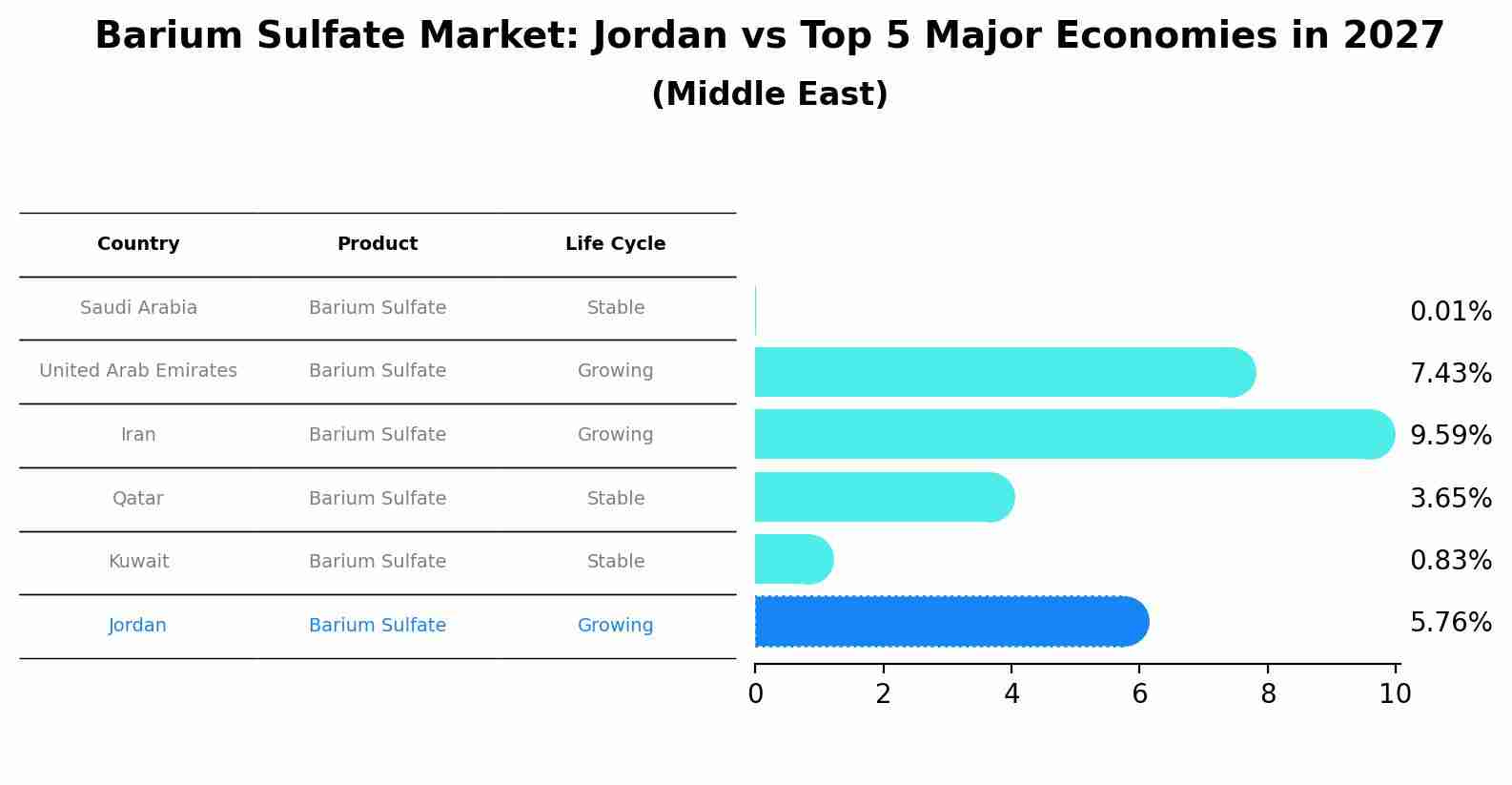 Barium Sulfate Market: Jordan vs Top 5 Major Economies in 2027
(Middle East)

| Country | Product | Life Cycle |
|---|---|---|
| Saudi Arabia | Barium Sulfate | Stable |
| United Arab Emirates | Barium Sulfate | Growing |
| Iran | Barium Sulfate | Growing |
| Qatar | Barium Sulfate | Stable |
| Kuwait | Barium Sulfate | Stable |
| Jordan | Barium Sulfate | Growing |

0.01%
7.43%
9.59%
3.65%
0.83%
5.76%

0 2 4 6 8 10